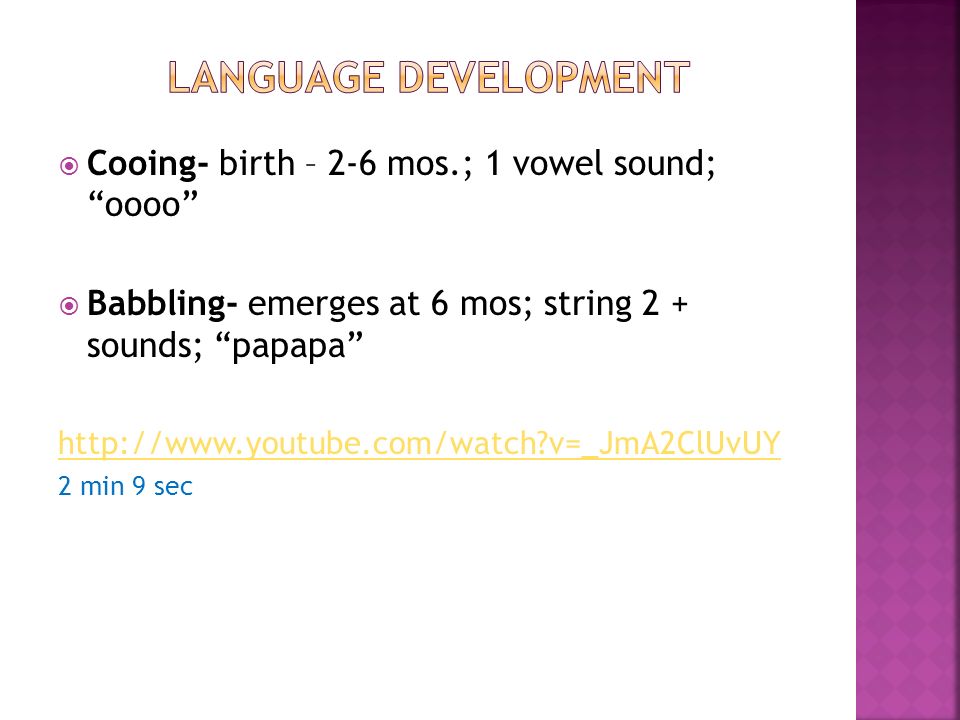 LANGUAGE DEVELOPMENT

Cooing- birth – 2-6 mos.; 1 vowel sound; “oooo”

Babbling- emerges at 6 mos; string 2 + sounds; “papapa”

http://www.youtube.com/watch?v=_JmA2ClUvUY
2 min 9 sec